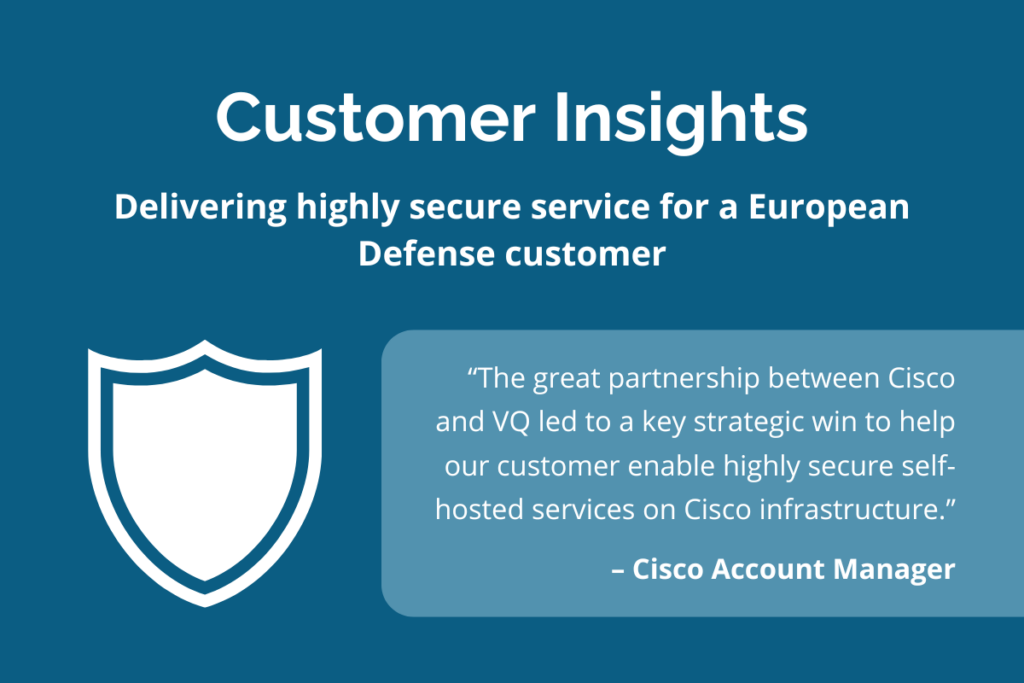 Customer Insights

Delivering highly secure service for a European Defense customer

“The great partnership between Cisco and VQ led to a key strategic win to help our customer enable highly secure self-hosted services on Cisco infrastructure.”

– Cisco Account Manager